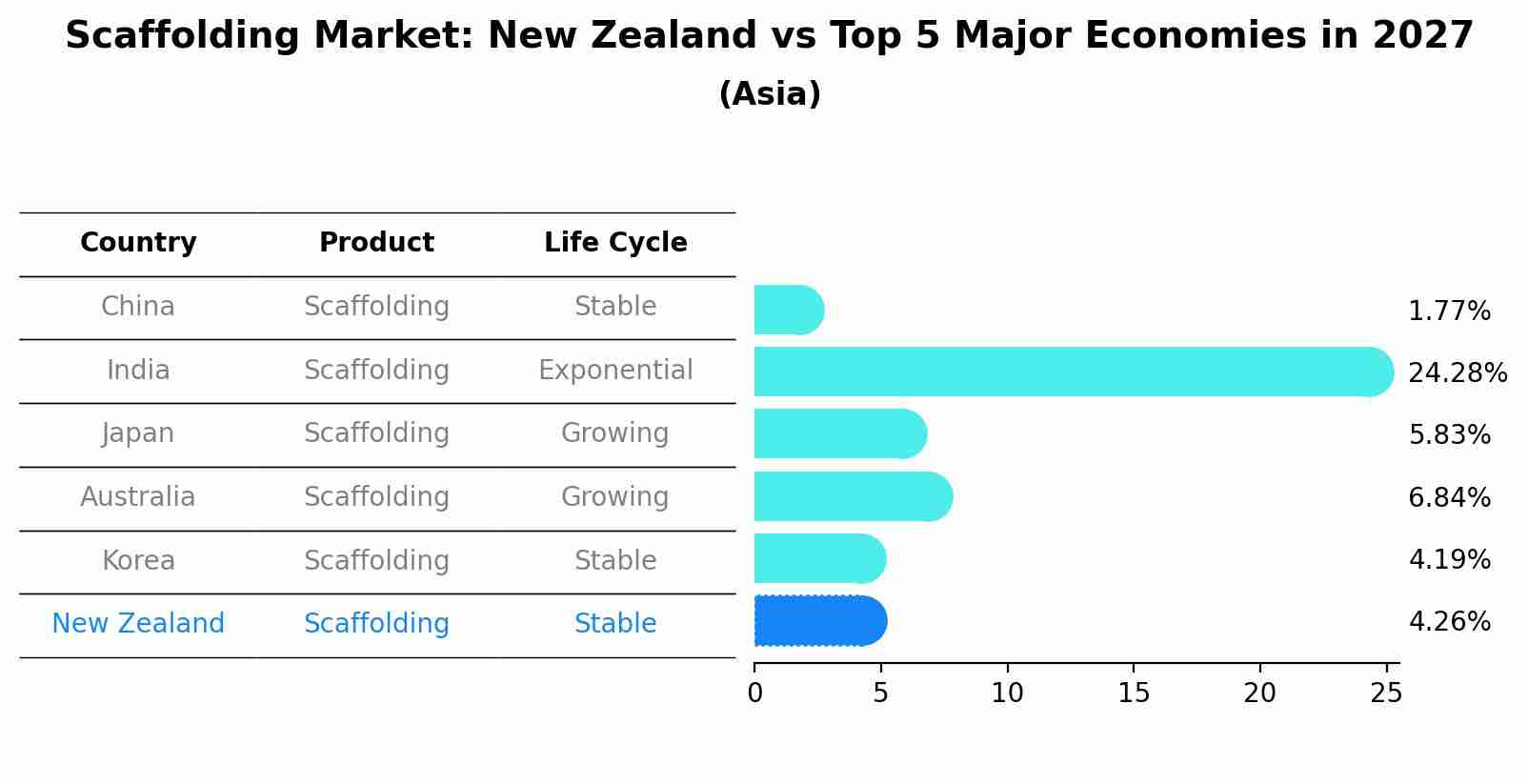 Scaffolding Market: New Zealand vs Top 5 Major Economies in 2027
(Asia)

| Country | Product | Life Cycle |
|---|---|---|
| China | Scaffolding | Stable |
| India | Scaffolding | Exponential |
| Japan | Scaffolding | Growing |
| Australia | Scaffolding | Growing |
| Korea | Scaffolding | Stable |
| New Zealand | Scaffolding | Stable |

1.77%
24.28%
5.83%
6.84%
4.19%
4.26%

0 5 10 15 20 25